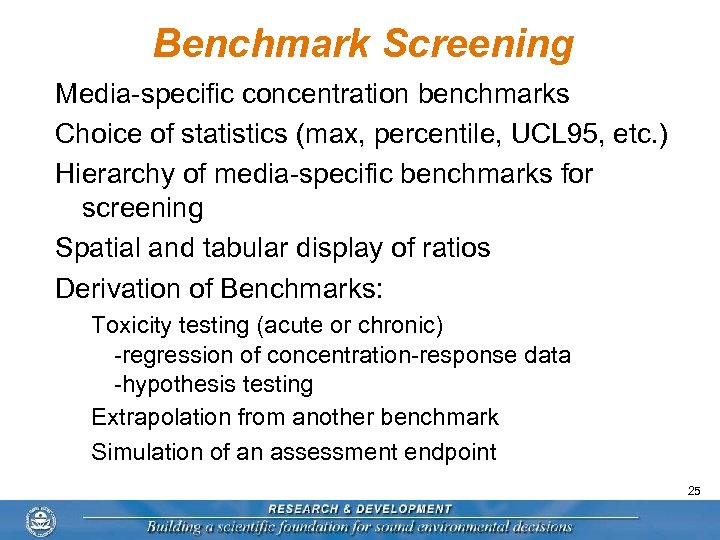 Benchmark Screening

Media-specific concentration benchmarks

Choice of statistics (max, percentile, UCL95, etc.)

Hierarchy of media-specific benchmarks for screening

Spatial and tabular display of ratios

Derivation of Benchmarks:

Toxicity testing (acute or chronic)

-regression of concentration-response data

-hypothesis testing

Extrapolation from another benchmark

Simulation of an assessment endpoint

25

RESEARCH & DEVELOPMENT

Building a scientific foundation for sound environmental decisions